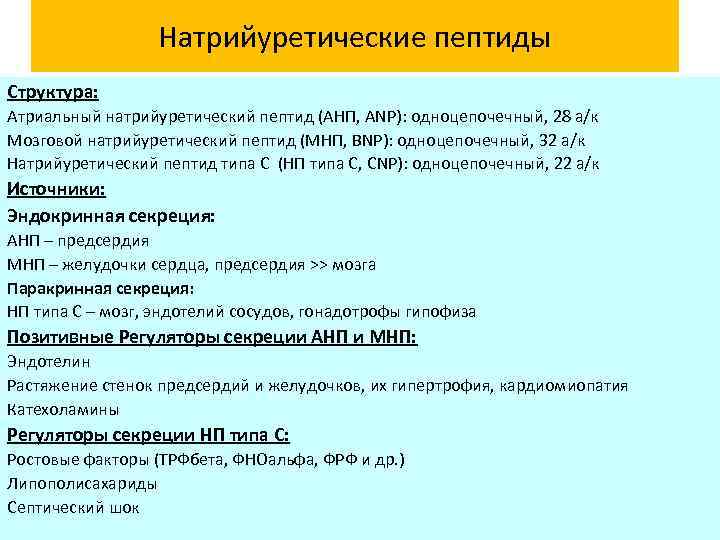 Натрийуретические пептиды

Структура:
Атриальный натрийуретический пептид (АНП, ANP): одноцепочечный, 28 а/к
Мозговой натрийуретический пептид (МНП, BNP): одноцепочечный, 32 а/к
Натрийуретический пептид типа С (НП типа С, CNP): одноцепочечный, 22 а/к
Источники:
Эндокринная секреция:
АНП – предсердия
МНП – желудочки сердца, предсердия >> мозга
Паракринная секреция:
НП типа С – мозг, эндотелий сосудов, гонадотрофы гипофиза
Позитивные Регуляторы секреции АНП и МНП:
Эндотелин
Растяжение стенок предсердий и желудочков, их гипертрофия, кардиомиопатия
Катехоламины
Регуляторы секреции НП типа С:
Ростовые факторы (ТРФбета, ФНОальфа, ФРФ и др.)
Липополисахариды
Септический шок